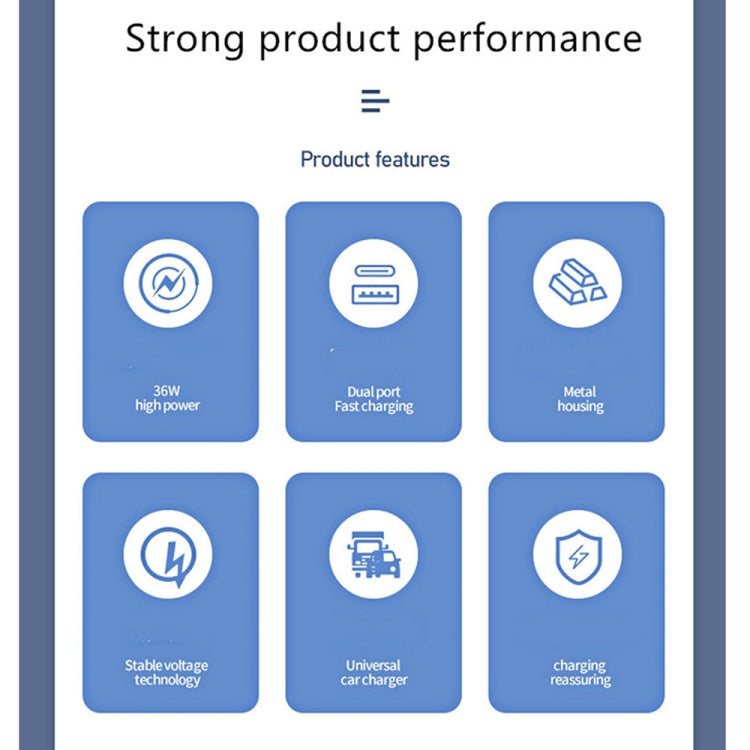 Strong product performance

Product features

36W
high power

Dual port
Fast charging

Metal
housing

Stable voltage
technology

Universal
car charger

charging
reassuring